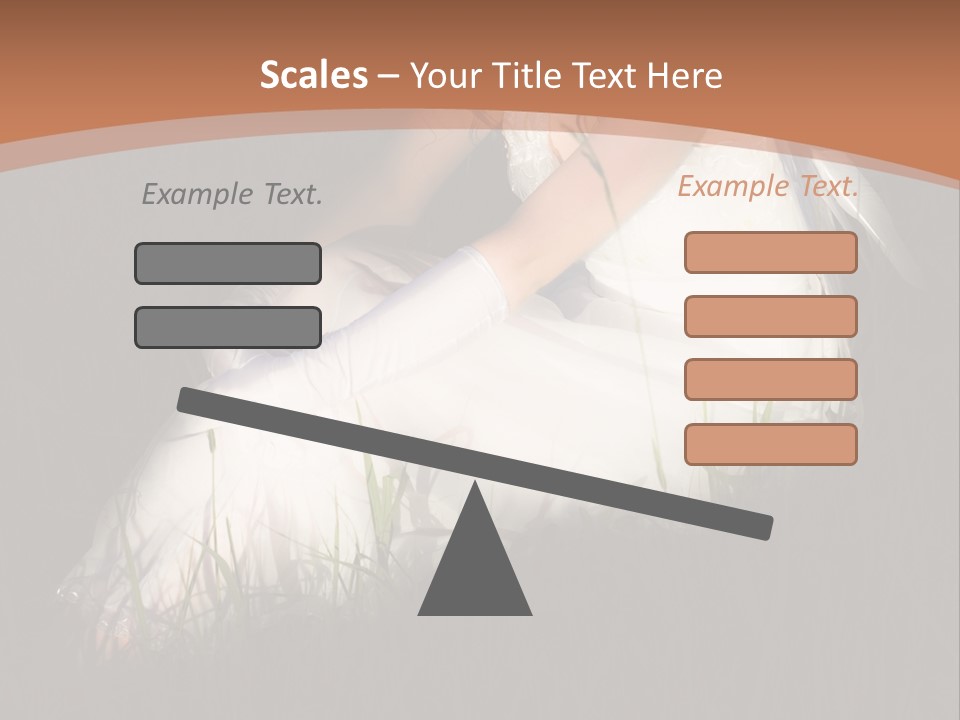 Scales – Your Title Text Here

Example Text.

Example Text.